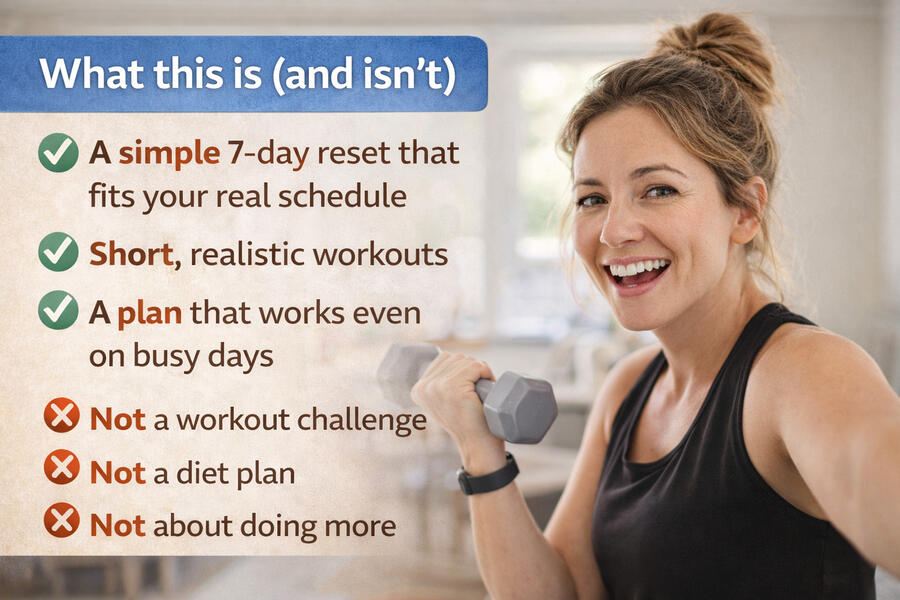 What this is (and isn't)

A simple 7-day reset that fits your real schedule

Short, realistic workouts

A plan that works even on busy days

Not a workout challenge

Not a diet plan

Not about doing more